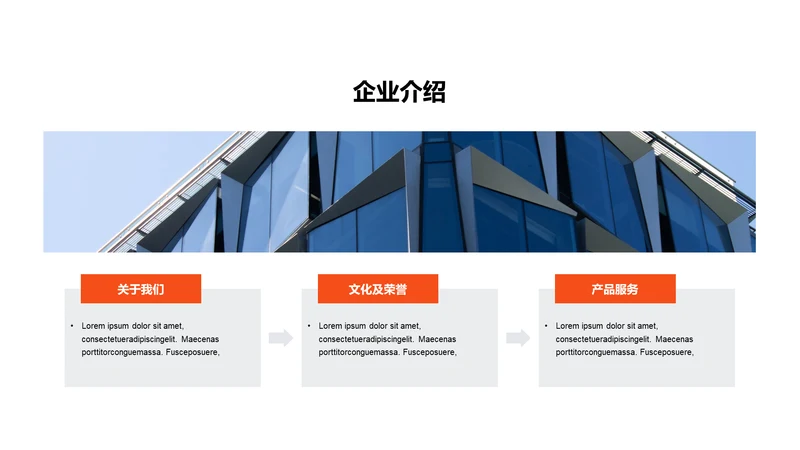 企业介绍

关于我们

• Lorem ipsum dolor sit amet, consectetueradipiscingelit. Maecenas porttitorconguemassa. Fusceposuere,

文化及荣誉

• Lorem ipsum dolor sit amet, consectetueradipiscingelit. Maecenas porttitorconguemassa. Fusceposuere,

产品服务

• Lorem ipsum dolor sit amet, consectetueradipiscingelit. Maecenas porttitorconguemassa. Fusceposuere,